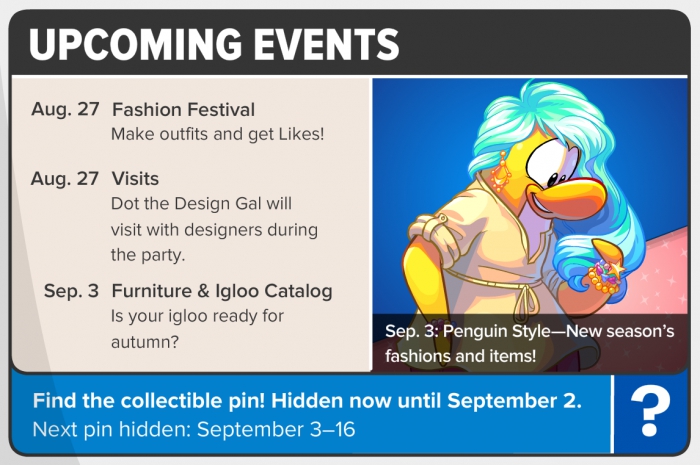 UPCOMING EVENTS

Aug. 27 Fashion Festival
Make outfits and get Likes!

Aug. 27 Visits
Dot the Design Gal will visit with designers during the party.

Sep. 3 Furniture & Igloo Catalog
Is your igloo ready for autumn?

Sep. 3: Penguin Style—New season's fashions and items!

Find the collectible pin! Hidden now until September 2.
Next pin hidden: September 3–16

?